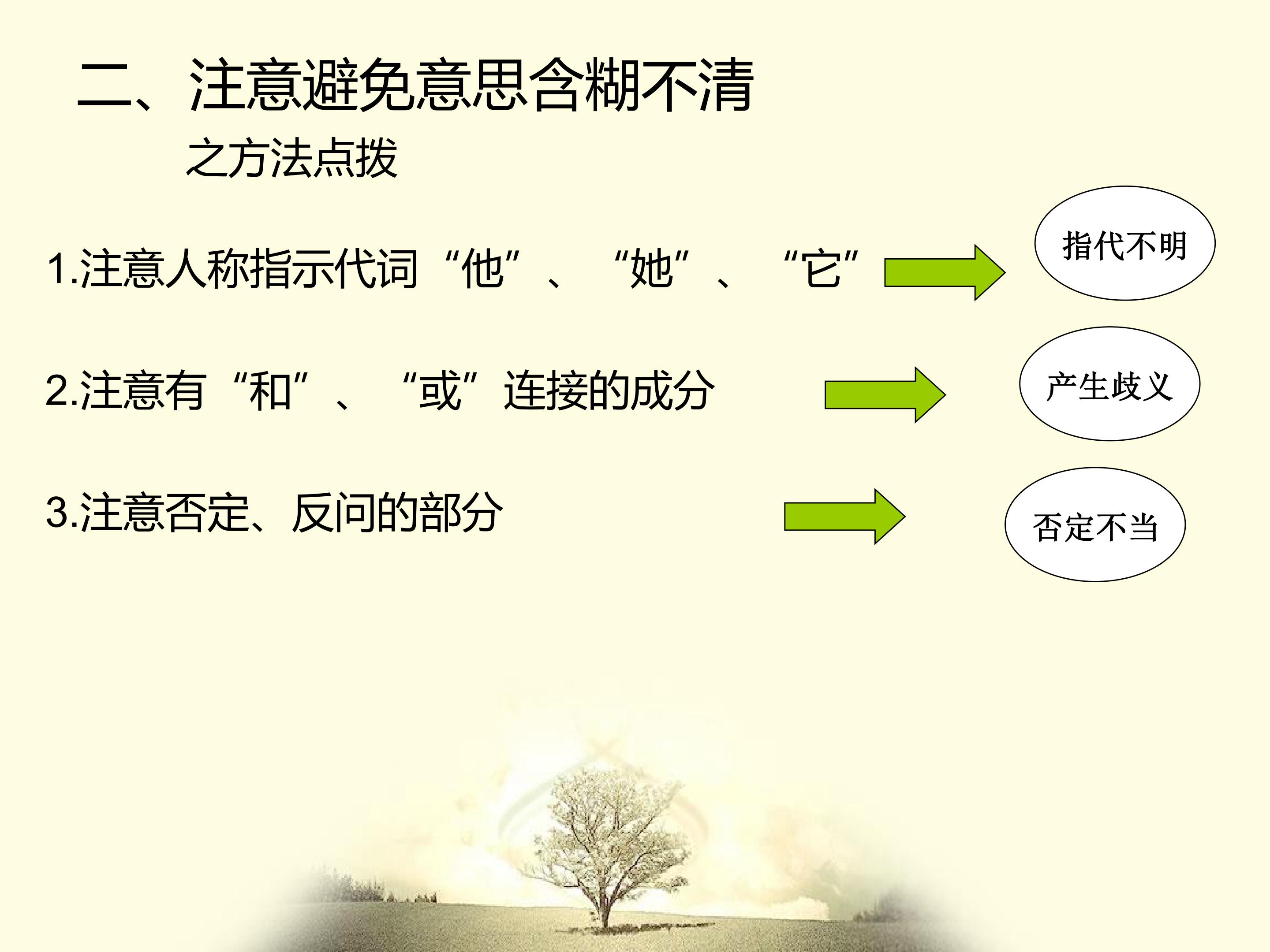 二、注意避免意思含糊不清

之方法点拨

1.注意人称指示代词“他”、“她”、“它”

指代不明

2.注意有“和”、“或”连接的成分

产生歧义

3.注意否定、反问的部分

否定不当